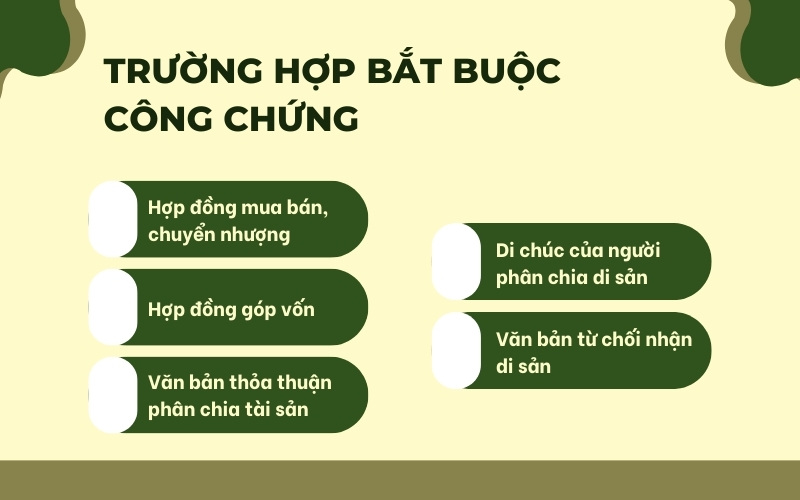 TRƯỜNG HỢP BẮT BUỘC CÔNG CHỨNG

Hợp đồng mua bán, chuyển nhượng

Hợp đồng góp vốn

Văn bản thỏa thuận phân chia tài sản

Di chúc của người phân chia di sản

Văn bản từ chối nhận di sản